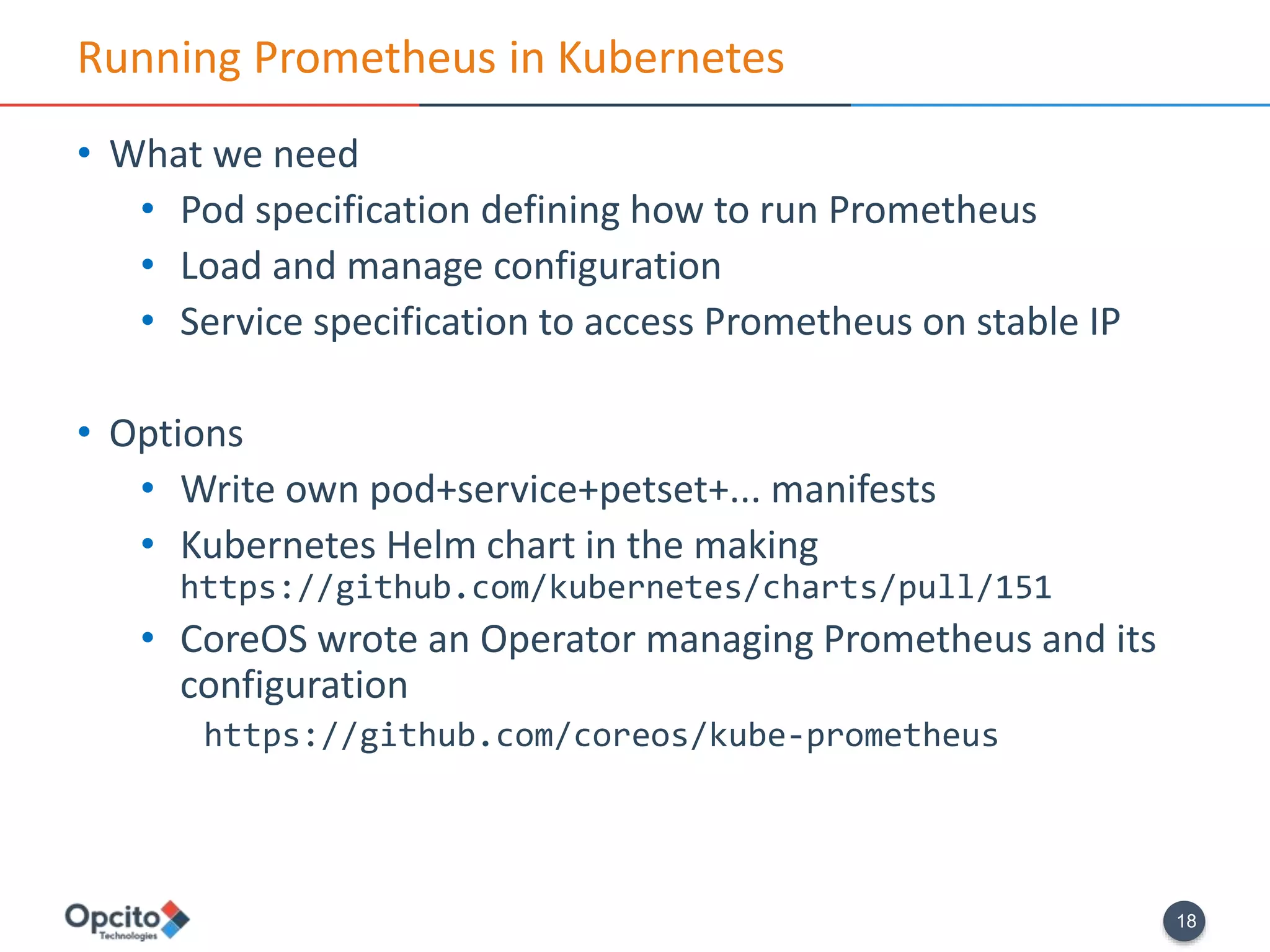 Running Prometheus in Kubernetes

• What we need
  • Pod specification defining how to run Prometheus
  • Load and manage configuration
  • Service specification to access Prometheus on stable IP

• Options
  • Write own pod+service+petset+... manifests
  • Kubernetes Helm chart in the making
    https://github.com/kubernetes/charts/pull/151
  • CoreOS wrote an Operator managing Prometheus and its configuration
    https://github.com/coreos/kube-prometheus

Opcito Technologies

18